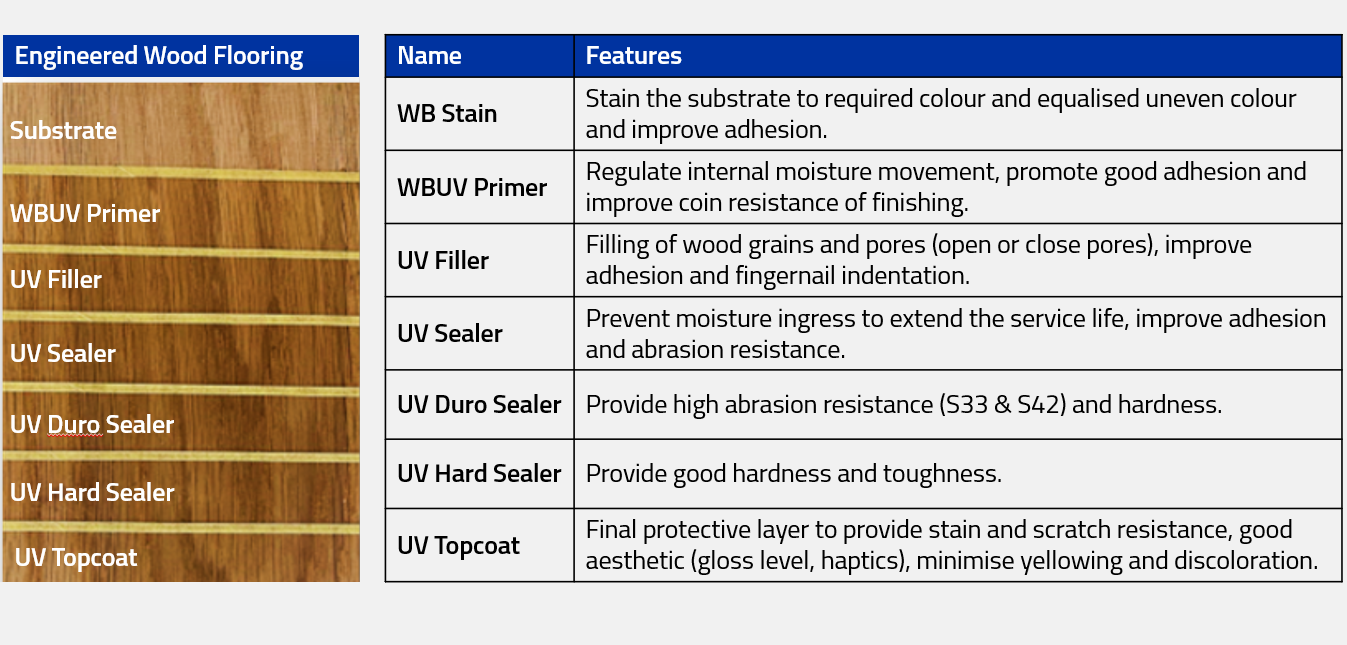 Engineered Wood Flooring

Substrate

WBUV Primer

UV Filler

UV Sealer

UV Duro Sealer

UV Hard Sealer

UV Topcoat

| Name | Features |
|---|---|
| WB Stain | Stain the substrate to required colour and equalised uneven colour and improve adhesion. |
| WBUV Primer | Regulate internal moisture movement, promote good adhesion and improve coin resistance of finishing. |
| UV Filler | Filling of wood grains and pores (open or close pores), improve adhesion and fingernail indentation. |
| UV Sealer | Prevent moisture ingress to extend the service life, improve adhesion and abrasion resistance. |
| UV Duro Sealer | Provide high abrasion resistance (S33 & S42) and hardness. |
| UV Hard Sealer | Provide good hardness and toughness. |
| UV Topcoat | Final protective layer to provide stain and scratch resistance, good aesthetic (gloss level, haptics), minimise yellowing and discoloration. |